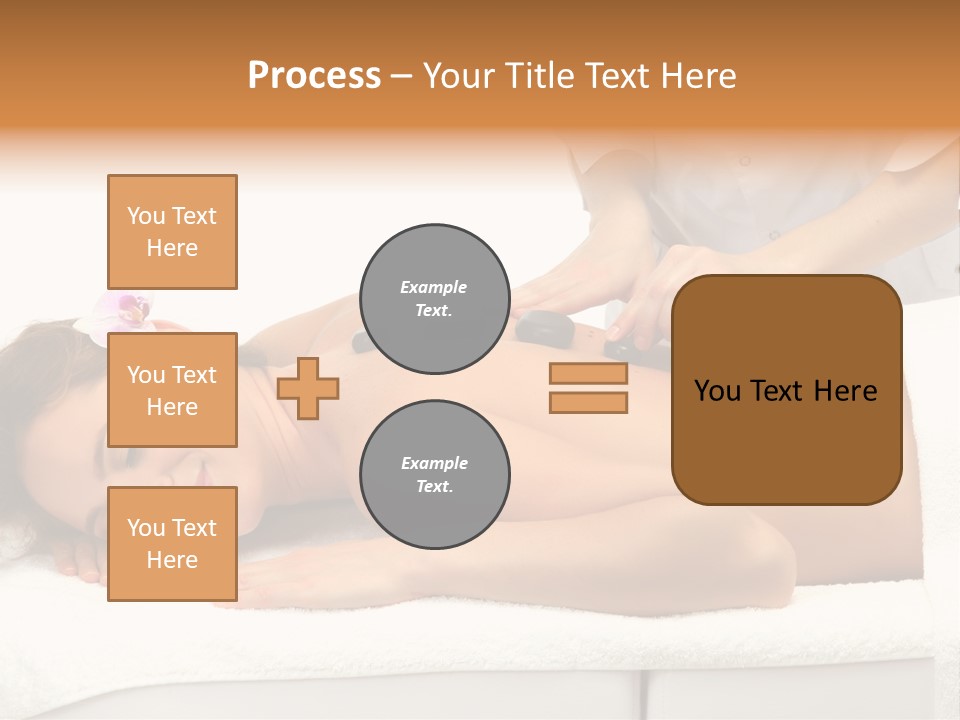 Process – Your Title Text Here

You Text Here

You Text Here

You Text Here

Example Text.

Example Text.

You Text Here